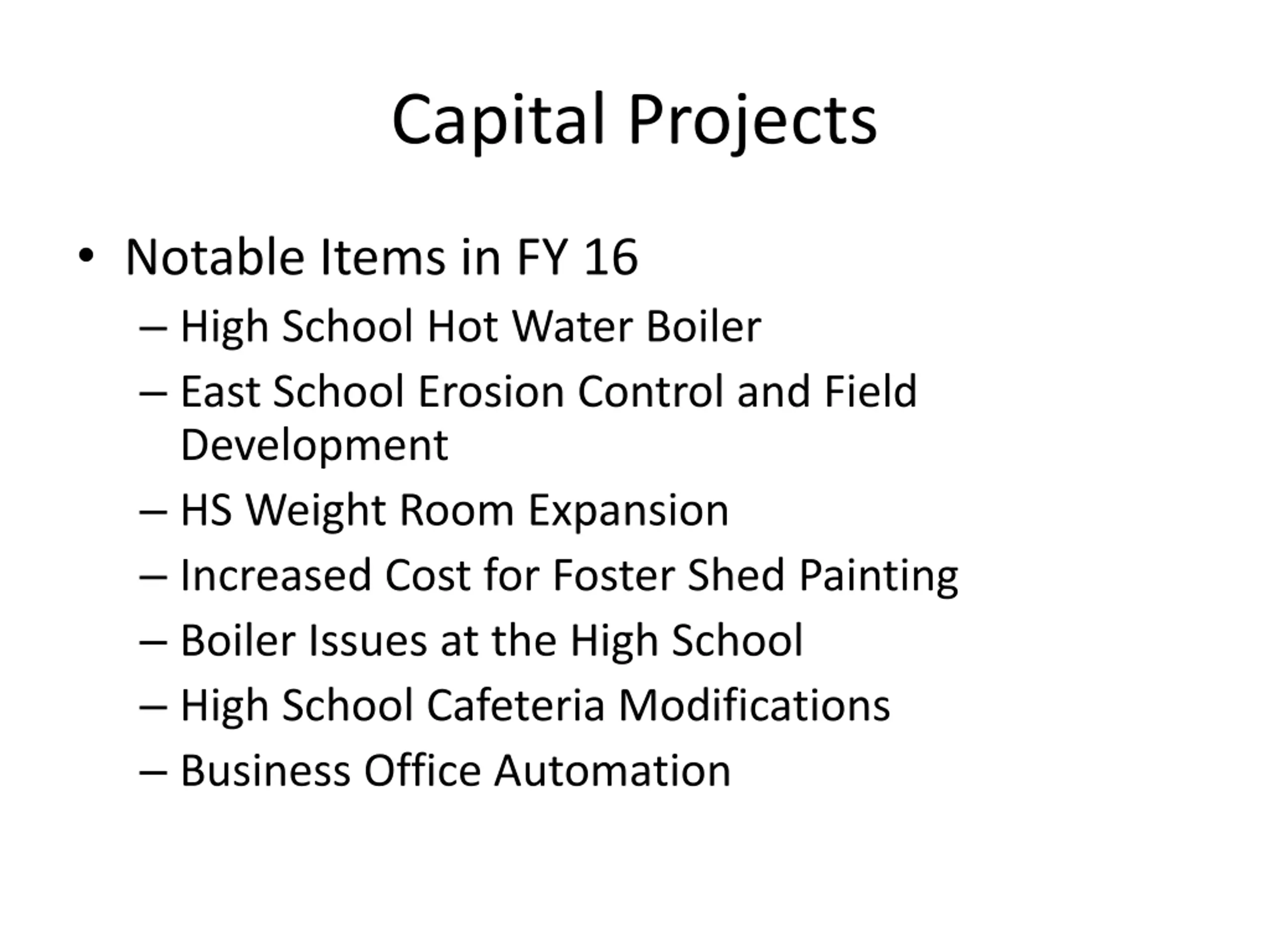 Capital Projects

• Notable Items in FY 16
– High School Hot Water Boiler
– East School Erosion Control and Field Development
– HS Weight Room Expansion
– Increased Cost for Foster Shed Painting
– Boiler Issues at the High School
– High School Cafeteria Modifications
– Business Office Automation